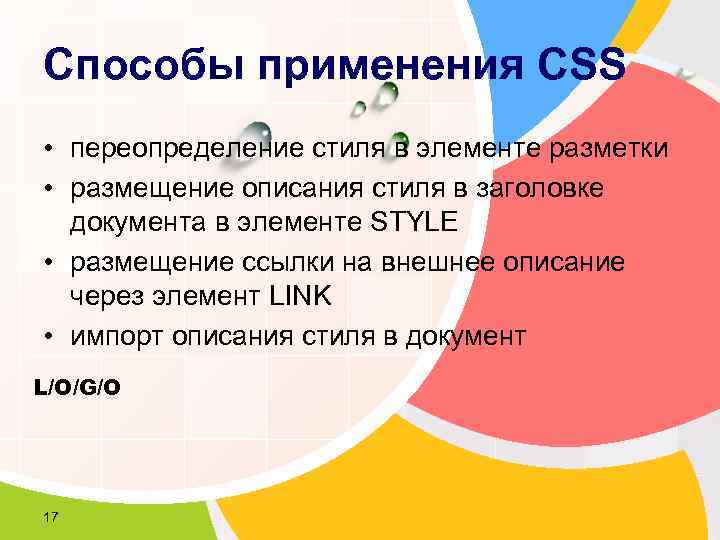 Способы применения CSS

• переопределение стиля в элементе разметки
• размещение описания стиля в заголовке документа в элементе STYLE
• размещение ссылки на внешнее описание через элемент LINK
• импорт описания стиля в документ

L/O/G/O

17